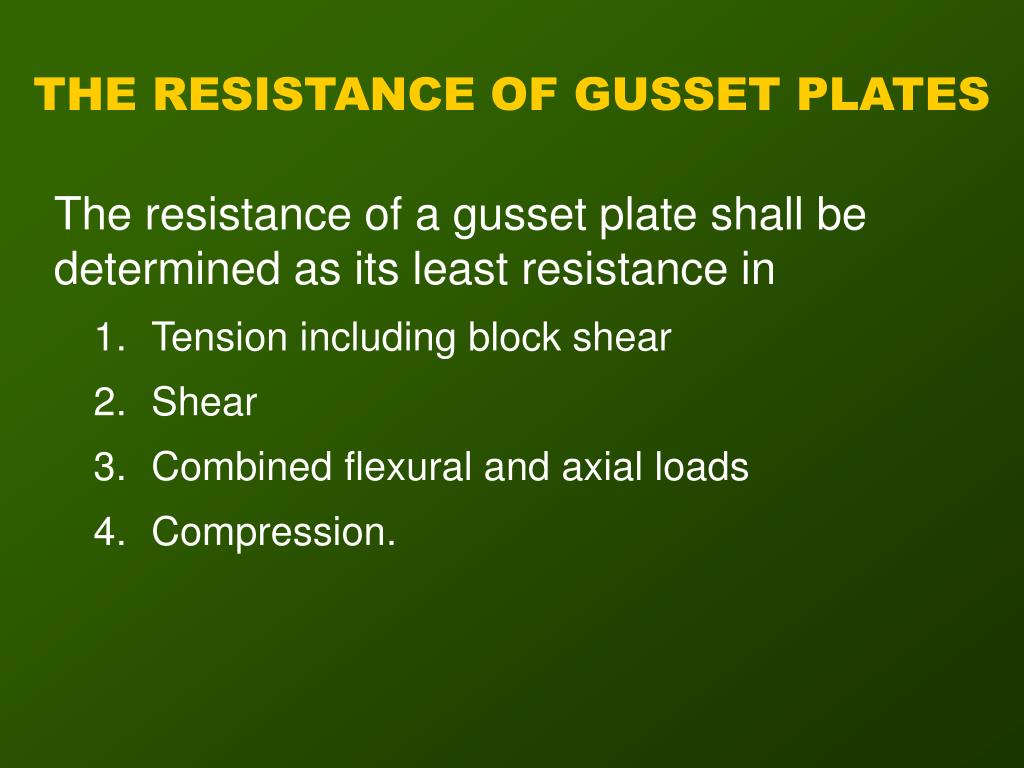 THE RESISTANCE OF GUSSET PLATES

The resistance of a gusset plate shall be determined as its least resistance in

1. Tension including block shear
2. Shear
3. Combined flexural and axial loads
4. Compression.